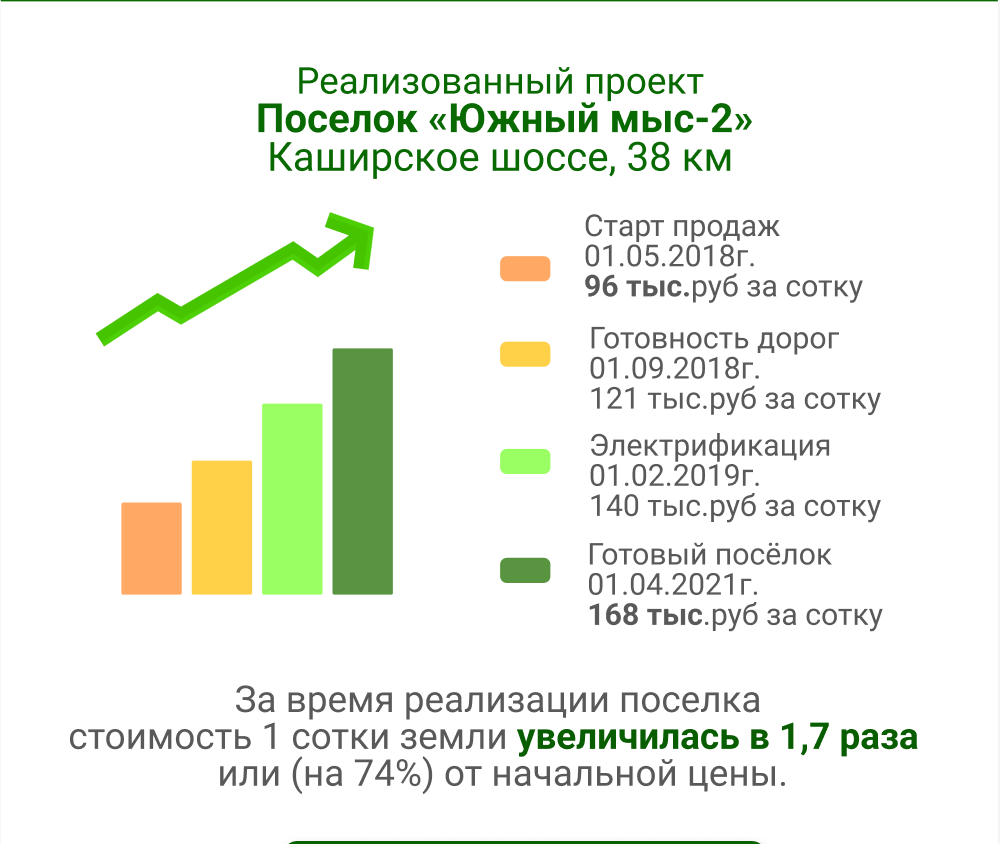 Реализованный проект
Поселок «Южный мыс-2»
Каширское шоссе, 38 км

Старт продаж
01.05.2018г.
96 тыс.руб за сотку

Готовность дорог
01.09.2018г.
121 тыс.руб за сотку

Электрификация
01.02.2019г.
140 тыс.руб за сотку

Готовый посёлок
01.04.2021г.
168 тыс.руб за сотку

За время реализации поселка стоимость 1 сотки земли увеличилась в 1,7 раза или (на 74%) от начальной цены.